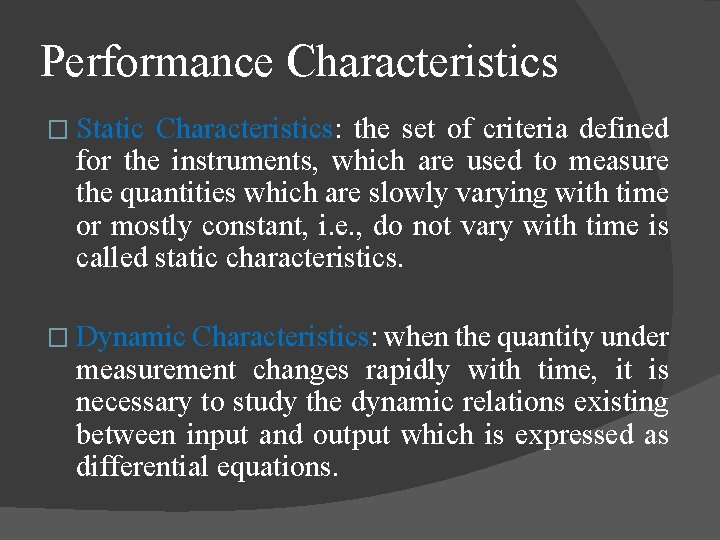 Performance Characteristics

□ Static Characteristics: the set of criteria defined for the instruments, which are used to measure the quantities which are slowly varying with time or mostly constant, i.e., do not vary with time is called static characteristics.

□ Dynamic Characteristics: when the quantity under measurement changes rapidly with time, it is necessary to study the dynamic relations existing between input and output which is expressed as differential equations.